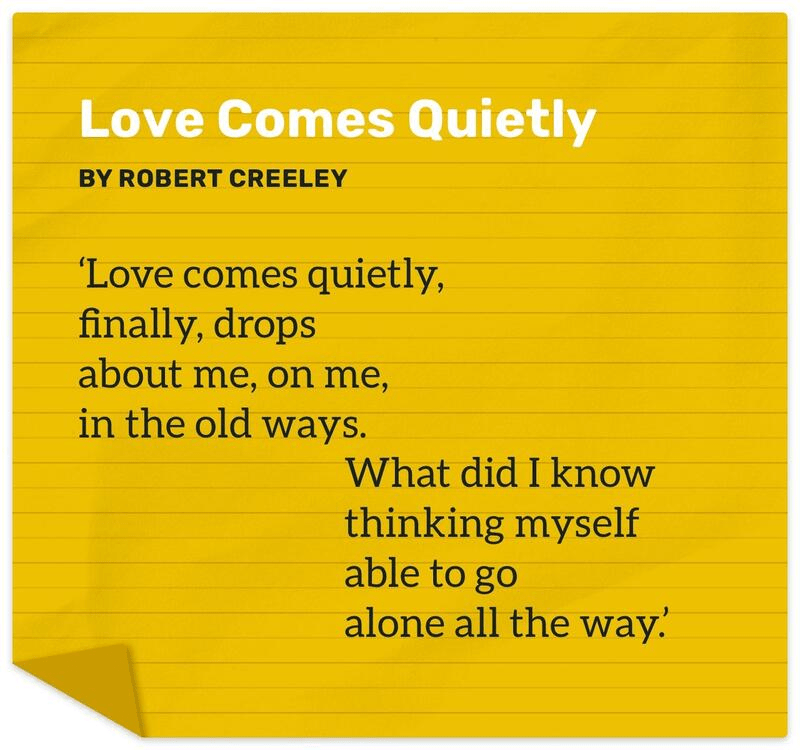 Love Comes Quietly

BY ROBERT CREELEY

'Love comes quietly,
finally, drops
about me, on me,
in the old ways.

What did I know
thinking myself
able to go
alone all the way.'